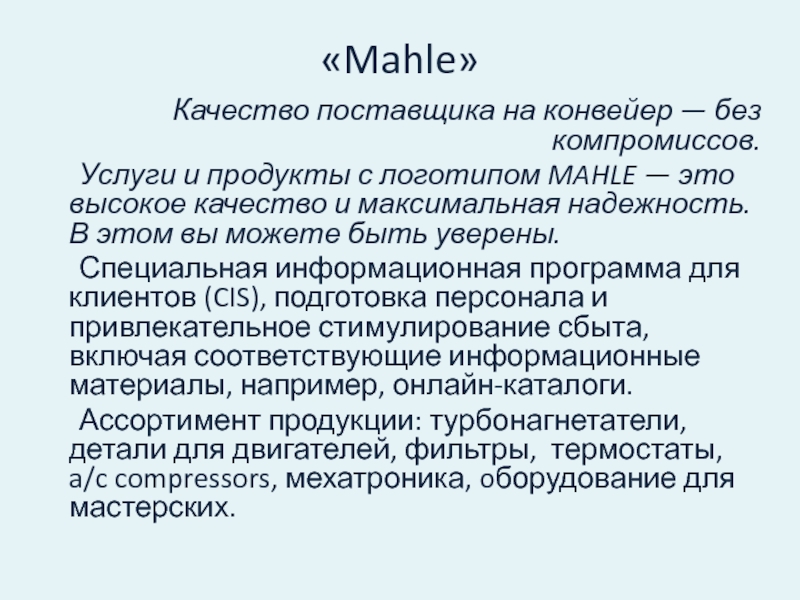 «Mahle»

Качество поставщика на конвейер — без компромиссов.

Услуги и продукты с логотипом MAHLE — это высокое качество и максимальная надежность. В этом вы можете быть уверены.

Специальная информационная программа для клиентов (CIS), подготовка персонала и привлекательное стимулирование сбыта, включая соответствующие информационные материалы, например, онлайн-каталоги.

Ассортимент продукции: турбонагнетатели, детали для двигателей, фильтры, термостаты, a/c compressors, мехатроника, оборудование для мастерских.